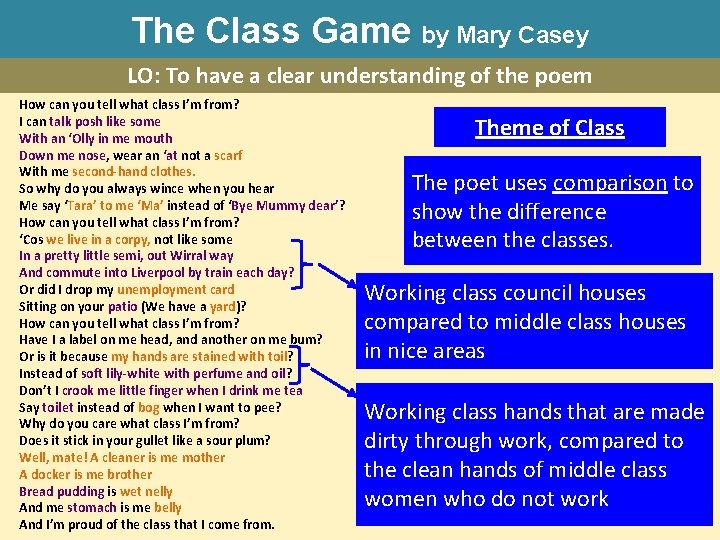 The Class Game by Mary Casey

LO: To have a clear understanding of the poem

How can you tell what class I'm from?
I can talk posh like some
With an 'Olly in me mouth
Down me nose, wear an 'at not a scarf
With me second-hand clothes.
So why do you always wince when you hear
Me say 'Tara' to me 'Ma' instead of 'Bye Mummy dear'?
How can you tell what class I'm from?
'Cos we live in a corpy, not like some
In a pretty little semi, out Wirral way
And commute into Liverpool by train each day?
Or did I drop my unemployment card
Sitting on your patio (We have a yard)?
How can you tell what class I'm from?
Have I a label on me head, and another on me bum?
Or is it because my hands are stained with toil?
Instead of soft lily-white with perfume and oil?
Don't I crook me little finger when I drink me tea
Say toilet instead of bog when I want to pee?
Why do you care what class I'm from?
Does it stick in your gullet like a sour plum?
Well, mate! A cleaner is me mother
A docker is me brother
Bread pudding is wet nelly
And me stomach is me belly
And I'm proud of the class that I come from.

Theme of Class

The poet uses comparison to show the difference between the classes.

Working class council houses compared to middle class houses in nice areas

Working class hands that are made dirty through work, compared to the clean hands of middle class women who do not work